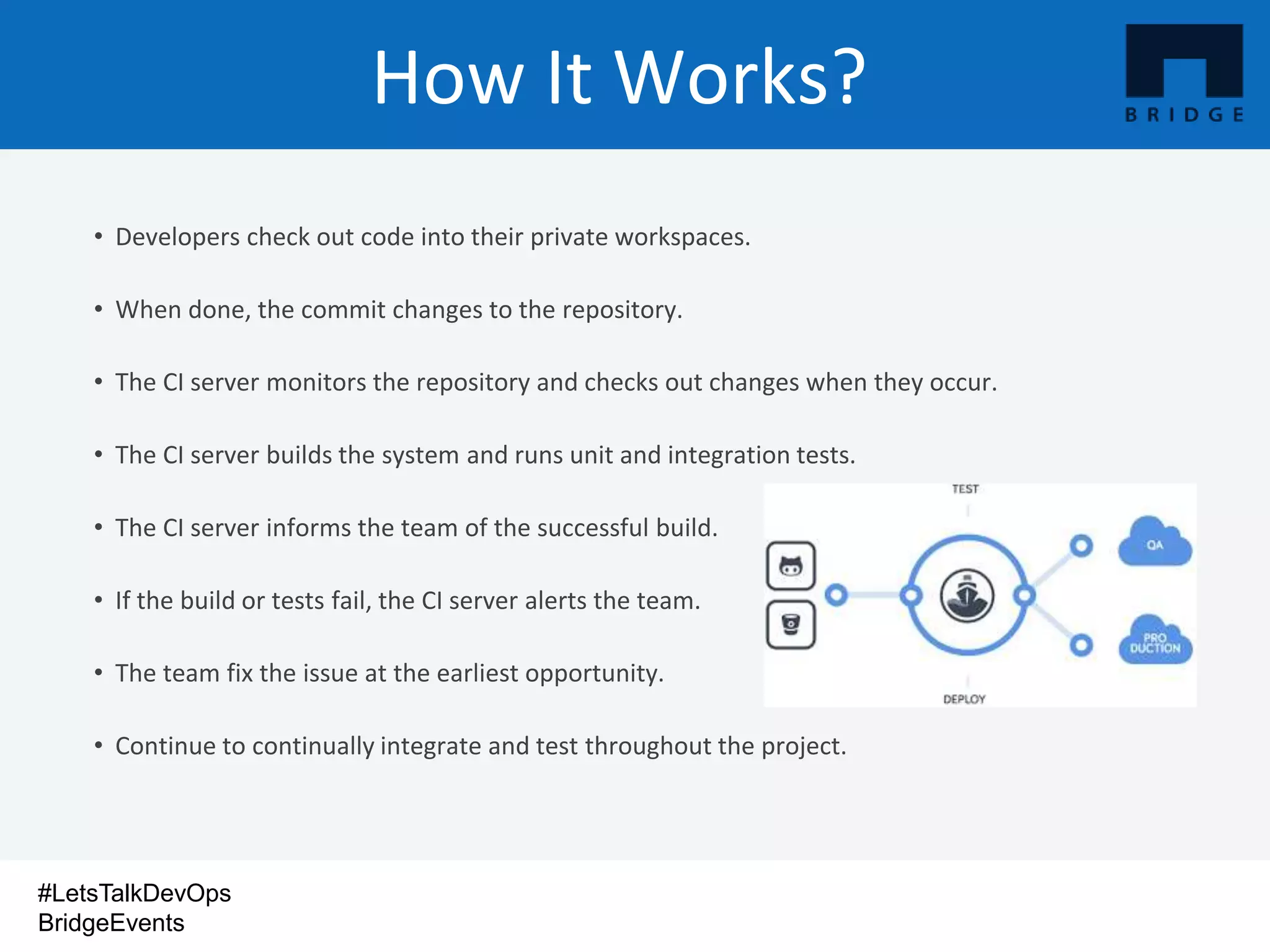 How It Works?

BRIDGE

• Developers check out code into their private workspaces.

• When done, the commit changes to the repository.

• The CI server monitors the repository and checks out changes when they occur.

• The CI server builds the system and runs unit and integration tests.

• The CI server informs the team of the successful build.

• If the build or tests fail, the CI server alerts the team.

• The team fix the issue at the earliest opportunity.

• Continue to continually integrate and test throughout the project.

TEST

QA

PRO DUCTION

DEPLOY

#LetsTalkDevOps
BridgeEvents